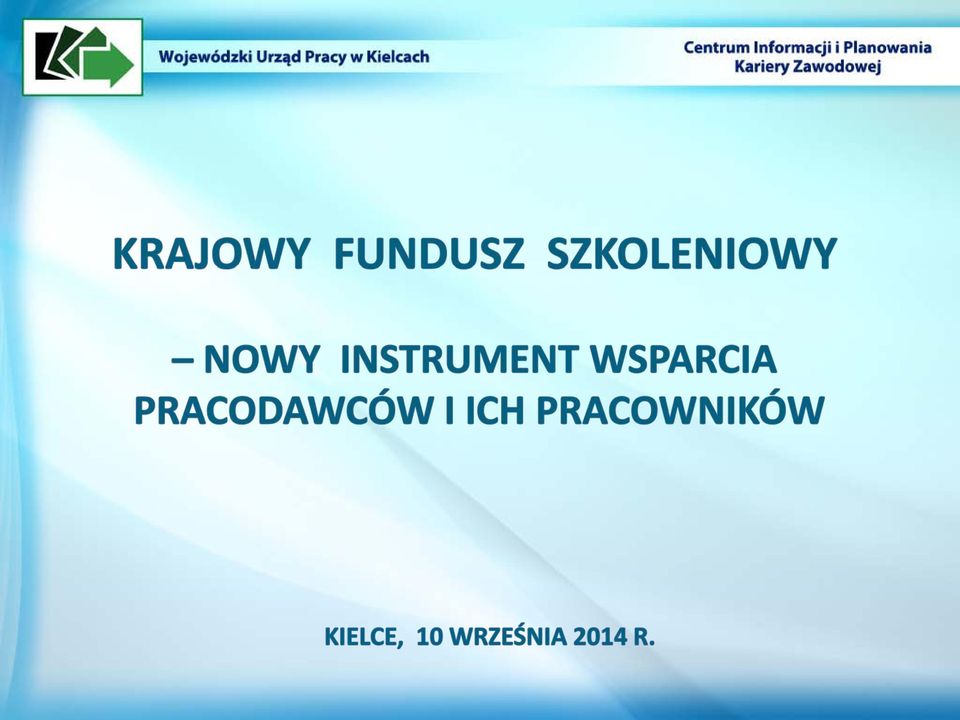 Wojewódzki Urząd Pracy w Kielcach

Centrum Informacji i Planowania Kariery Zawodowej

KRAJOWY FUNDUSZ SZKOLENIOWY

– NOWY INSTRUMENT WSPARCIA PRACODAWCÓW I ICH PRACOWNIKÓW

KIELCE, 10 WRZEŚNIA 2014 R.